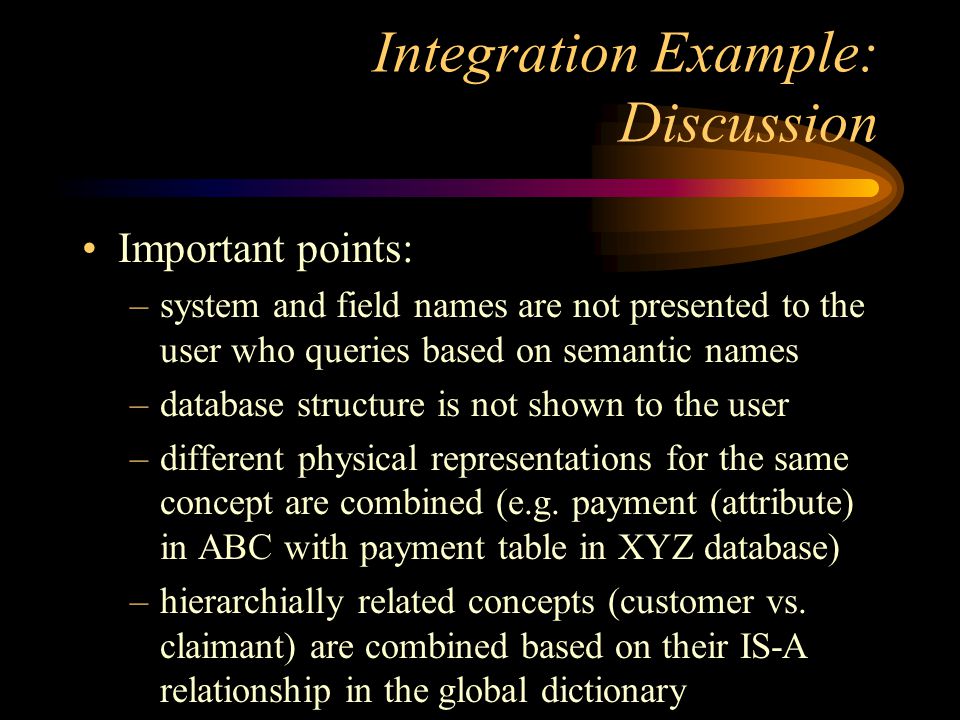 Integration Example: Discussion

• Important points:
– system and field names are not presented to the user who queries based on semantic names
– database structure is not shown to the user
– different physical representations for the same concept are combined (e.g. payment (attribute) in ABC with payment table in XYZ database)
– hierarchially related concepts (customer vs. claimant) are combined based on their IS-A relationship in the global dictionary